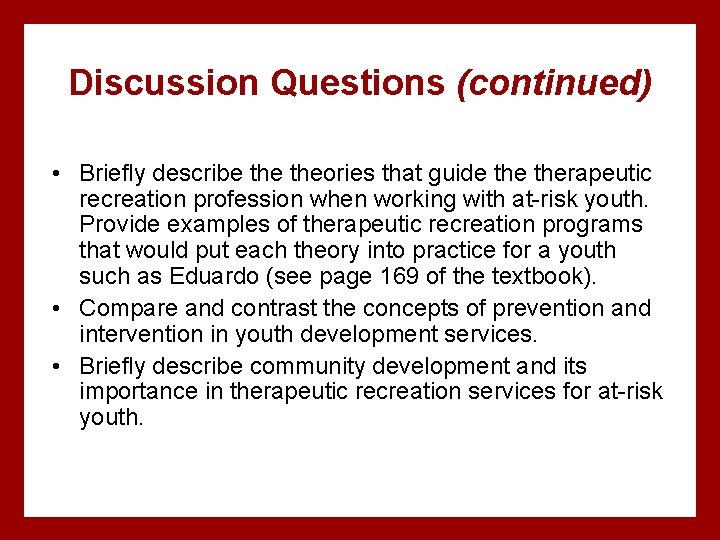 Discussion Questions (continued)

• Briefly describe the theories that guide the therapeutic recreation profession when working with at-risk youth. Provide examples of therapeutic recreation programs that would put each theory into practice for a youth such as Eduardo (see page 169 of the textbook).
• Compare and contrast the concepts of prevention and intervention in youth development services.
• Briefly describe community development and its importance in therapeutic recreation services for at-risk youth.